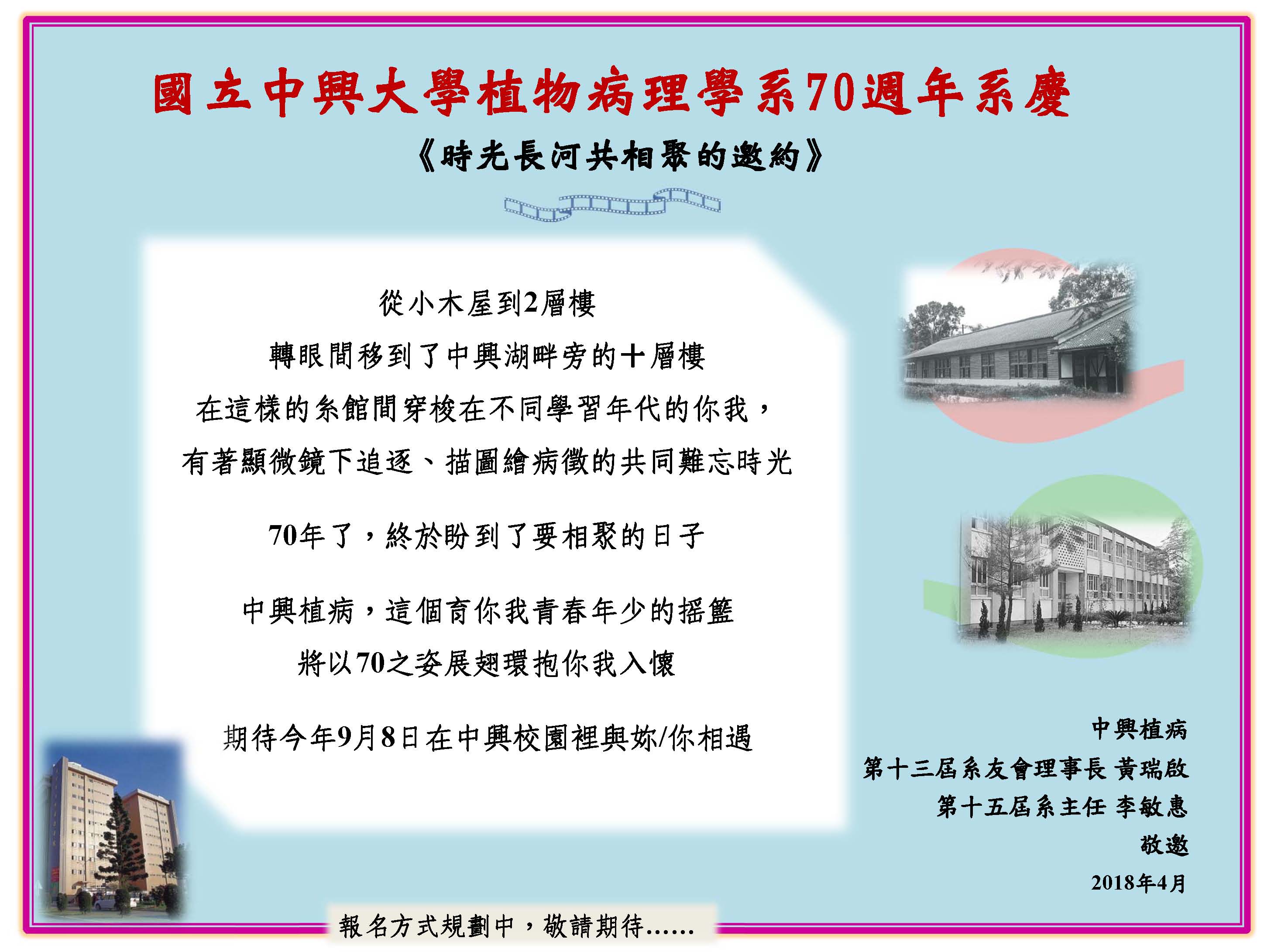 國立中興大學植物病理學系70週年系慶

《時光長河共相聚的邀約》

從小木屋到2層樓

轉眼間移到了中興湖畔旁的十層樓

在這樣的系館間穿梭在不同學習年代的你我，

有著顯微鏡下追逐、描圖繪病徵的共同難忘時光

70年了，終於盼到了要相聚的日子

中興植病，這個育你我青春年少的搖籃

將以70之姿展翅環抱你我入懷

期待今年9月8日在中興校園裡與妳/你相遇

中興植病

第十三屆系友會理事長 黃瑞啟

第十五屆系主任 李敏惠

敬邀

2018年4月

報名方式規劃中，敬請期待......